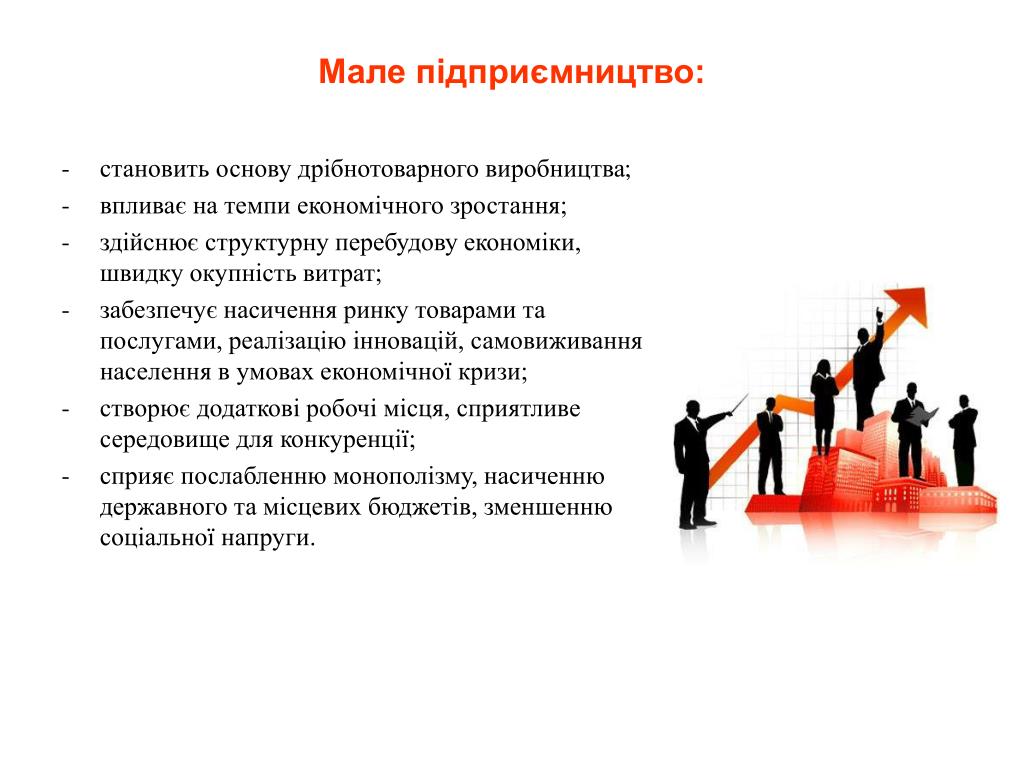 Мале підприємництво:

- становить основу дрібнотоварного виробництва;
- впливає на темпи економічного зростання;
- здійснює структурну перебудову економіки, швидку окупність витрат;
- забезпечує насичення ринку товарами та послугами, реалізацію інновацій, самовиживання населення в умовах економічної кризи;
- створює додаткові робочі місця, сприятливе середовище для конкуренції;
- сприяє послабленню монополізму, насиченню державного та місцевих бюджетів, зменшенню соціальної напруги.